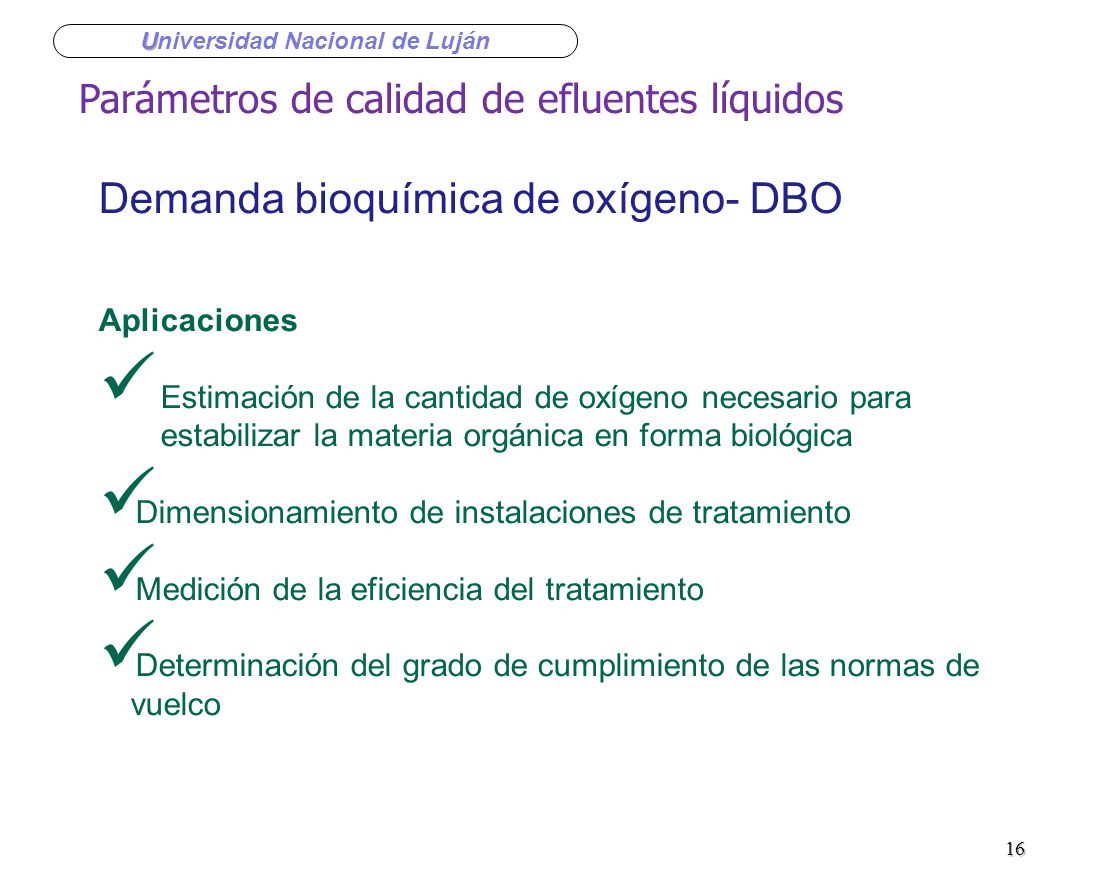 Universidad Nacional de Luján

Parámetros de calidad de efluentes líquidos

Demanda bioquímica de oxígeno- DBO

Aplicaciones

✓ Estimación de la cantidad de oxígeno necesario para estabilizar la materia orgánica en forma biológica

✓ Dimensionamiento de instalaciones de tratamiento

✓ Medición de la eficiencia del tratamiento

✓ Determinación del grado de cumplimiento de las normas de vuelco

16